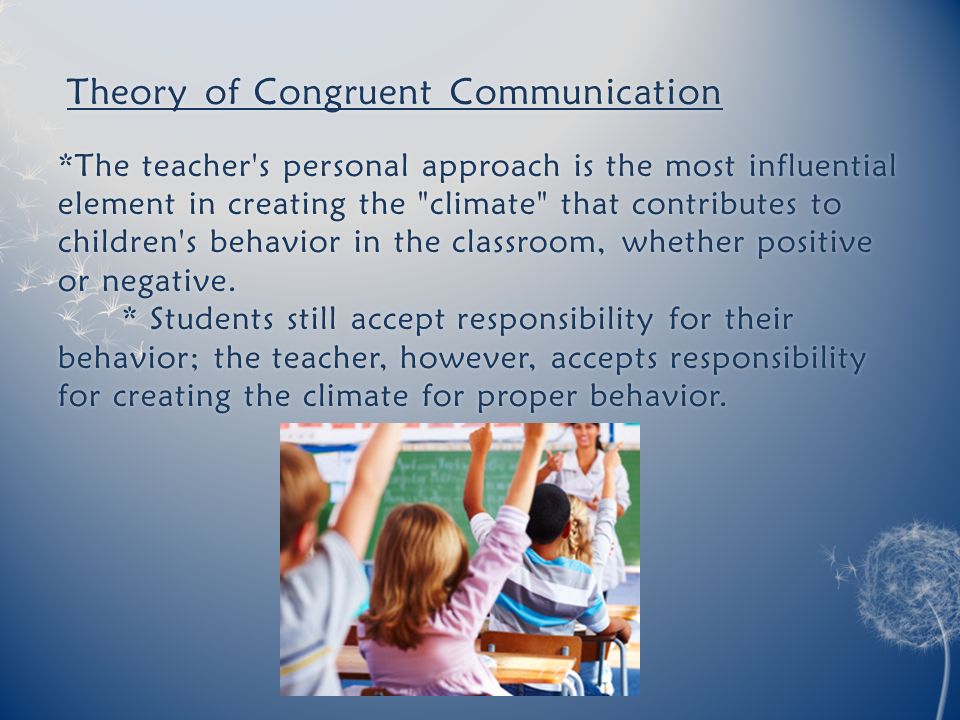 Theory of Congruent Communication

*The teacher's personal approach is the most influential element in creating the "climate" that contributes to children's behavior in the classroom, whether positive or negative.
* Students still accept responsibility for their behavior; the teacher, however, accepts responsibility for creating the climate for proper behavior.